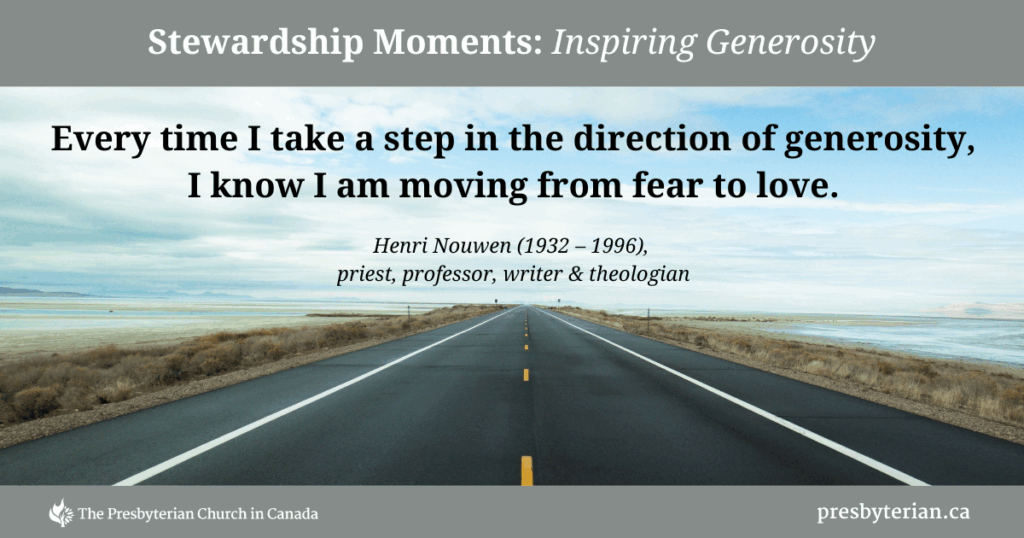 Stewardship Moments: Inspiring Generosity

Every time I take a step in the direction of generosity, I know I am moving from fear to love.

Henri Nouwen (1932 – 1996), priest, professor, writer & theologian

The Presbyterian Church in Canada

presbyterian.ca